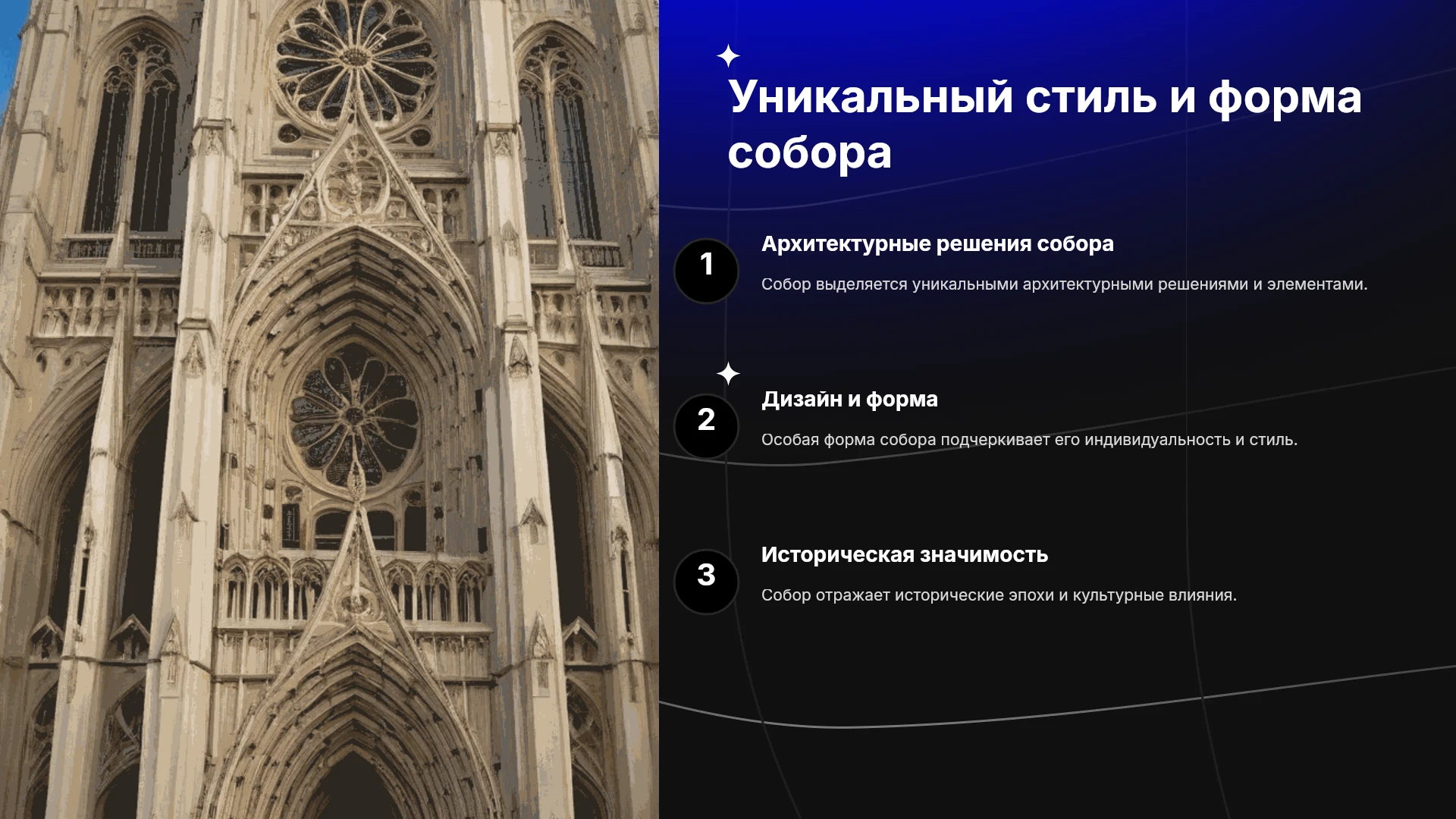 Уникальный стиль и форма собора

1

Архитектурные решения собора

Собор выделяется уникальными архитектурными решениями и элементами.

2

Дизайн и форма

Особая форма собора подчеркивает его индивидуальность и стиль.

3

Историческая значимость

Собор отражает исторические эпохи и культурные влияния.